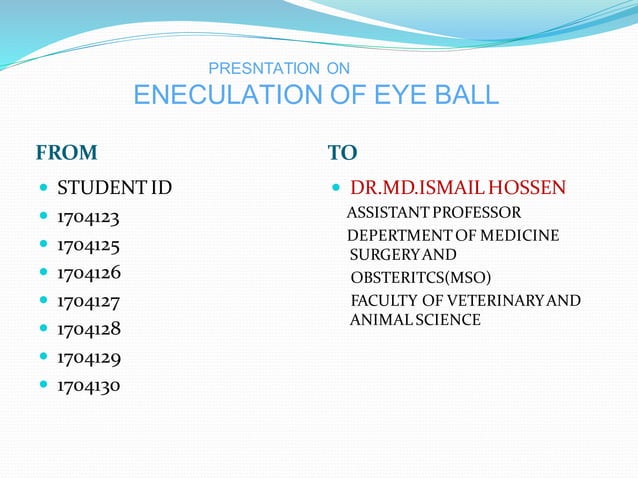 PRESNTATION ON
ENECULATION OF EYE BALL

FROM

- STUDENT ID
- 1704123
- 1704125
- 1704126
- 1704127
- 1704128
- 1704129
- 1704130

TO

- DR.MD.ISMAIL HOSSEN

ASSISTANT PROFESSOR

DEPERTMENT OF MEDICINE SURGERY AND OBSTERITCS(MSO)

FACULTY OF VETERINARY AND ANIMAL SCIENCE